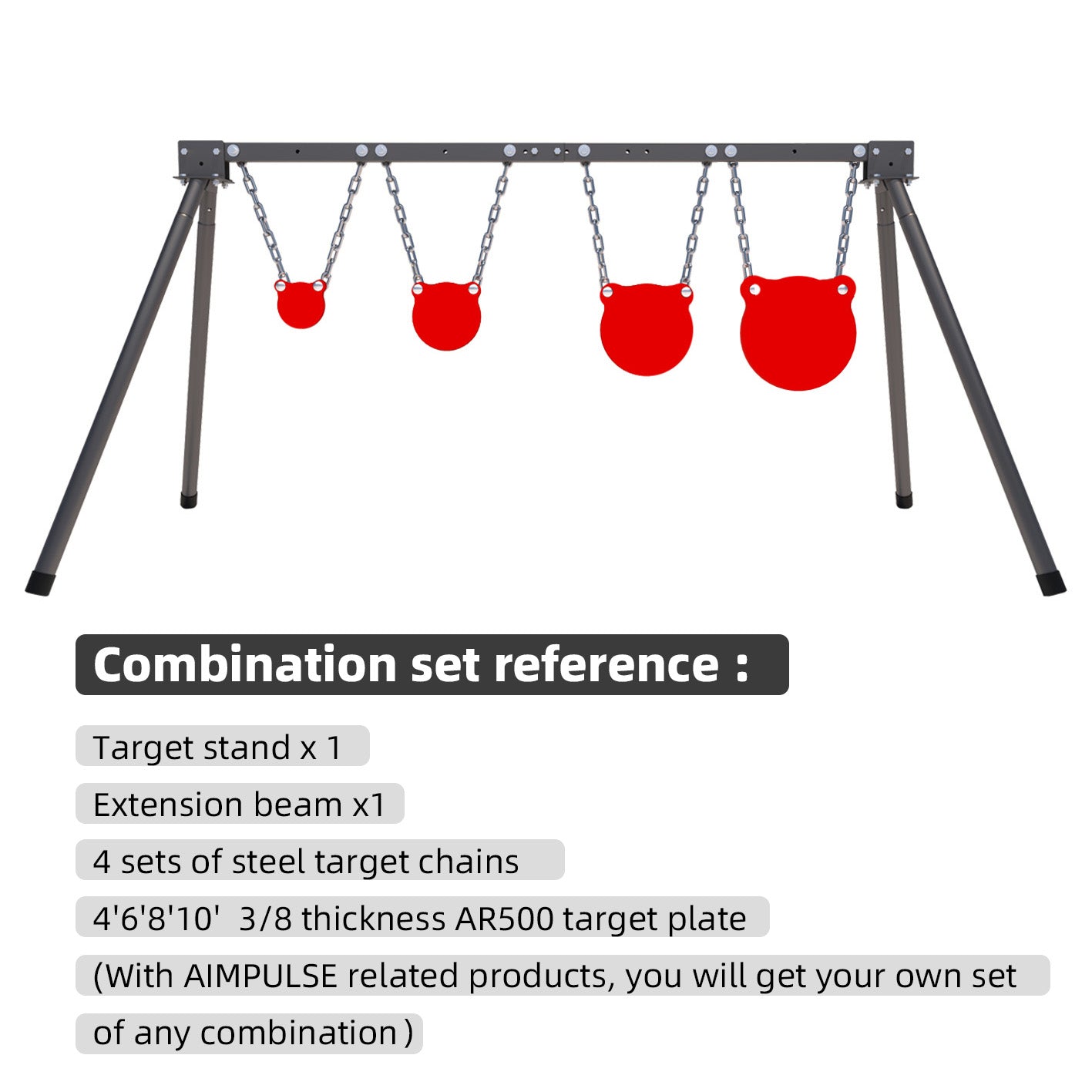 Combination set reference :

Target stand x 1

Extension beam x1

4 sets of steel target chains

4'6'8'10'  3/8 thickness AR500 target plate

(With AIMPULSE related products, you will get your own set of any combination )